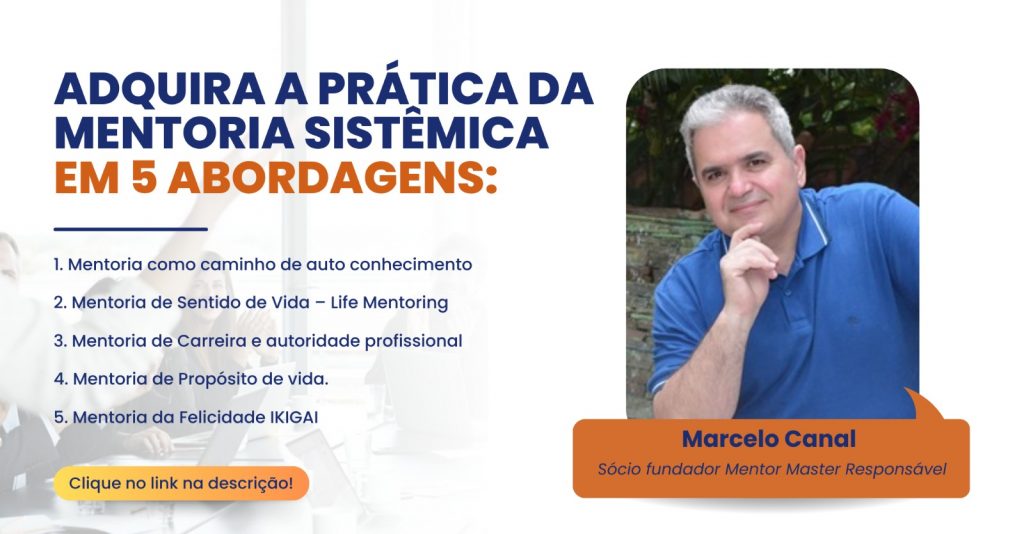 ADQUIRA A PRÁTICA DA MENTORIA SISTÊMICA EM 5 ABORDAGENS:

1. Mentoria como caminho de auto conhecimento

2. Mentoria de Sentido de Vida – Life Mentoring

3. Mentoria de Carreira e autoridade profissional

4. Mentoria de Propósito de vida.

5. Mentoria da Felicidade IKIGAI

Clique no link na descrição!

Marcelo Canal

Sócio fundador Mentor Master Responsável